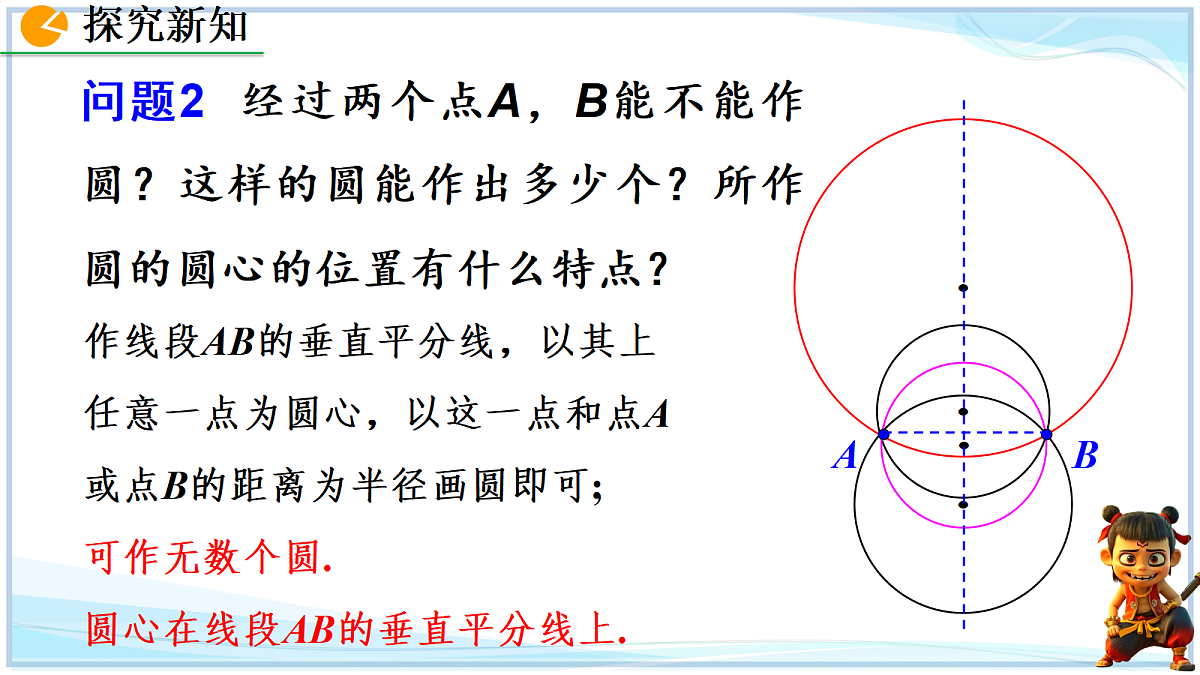 探究新知

问题2 经过两个点$A$，$B$能不能作圆？这样的圆能作出多少个？所作圆的圆心的位置有什么特点？

作线段$AB$的垂直平分线，以其上任意一点为圆心，以这一点和点$A$或点$B$的距离为半径画圆即可；

可作无数个圆.

圆心在线段$AB$的垂直平分线上.

$A$

$B$